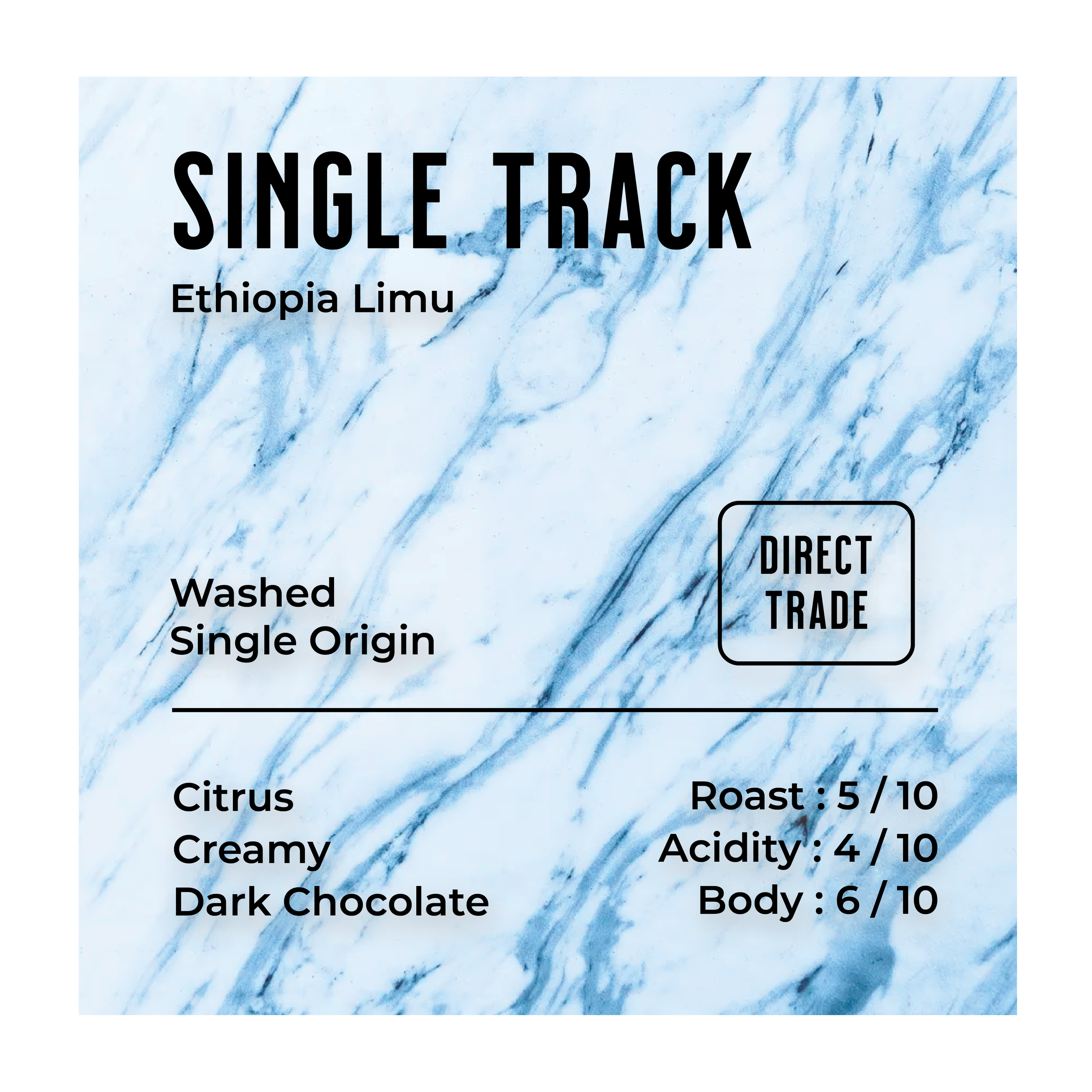 SINGLE TRACK

Ethiopia Limu

Washed
Single Origin

DIRECT
TRADE

Citrus
Creamy
Dark Chocolate

Roast : 5 / 10
Acidity : 4 / 10
Body : 6 / 10